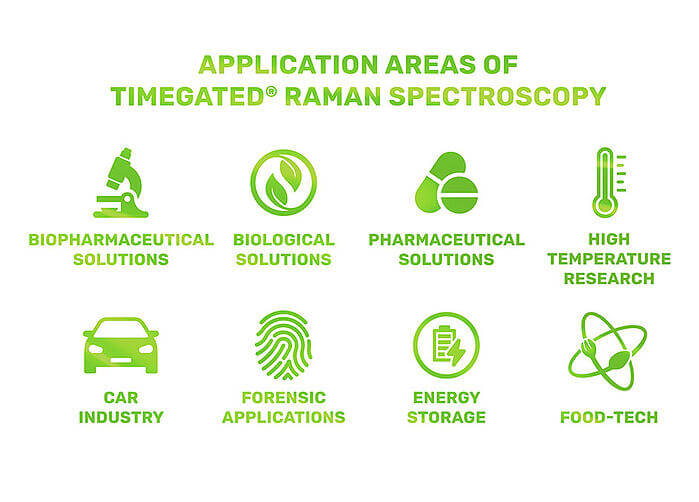 APPLICATION AREAS OF
TIMEGATED® RAMAN SPECTROSCOPY

BIOPHARMACEUTICAL SOLUTIONS

BIOLOGICAL SOLUTIONS

PHARMACEUTICAL SOLUTIONS

HIGH TEMPERATURE RESEARCH

CAR INDUSTRY

FORENSIC APPLICATIONS

ENERGY STORAGE

FOOD-TECH